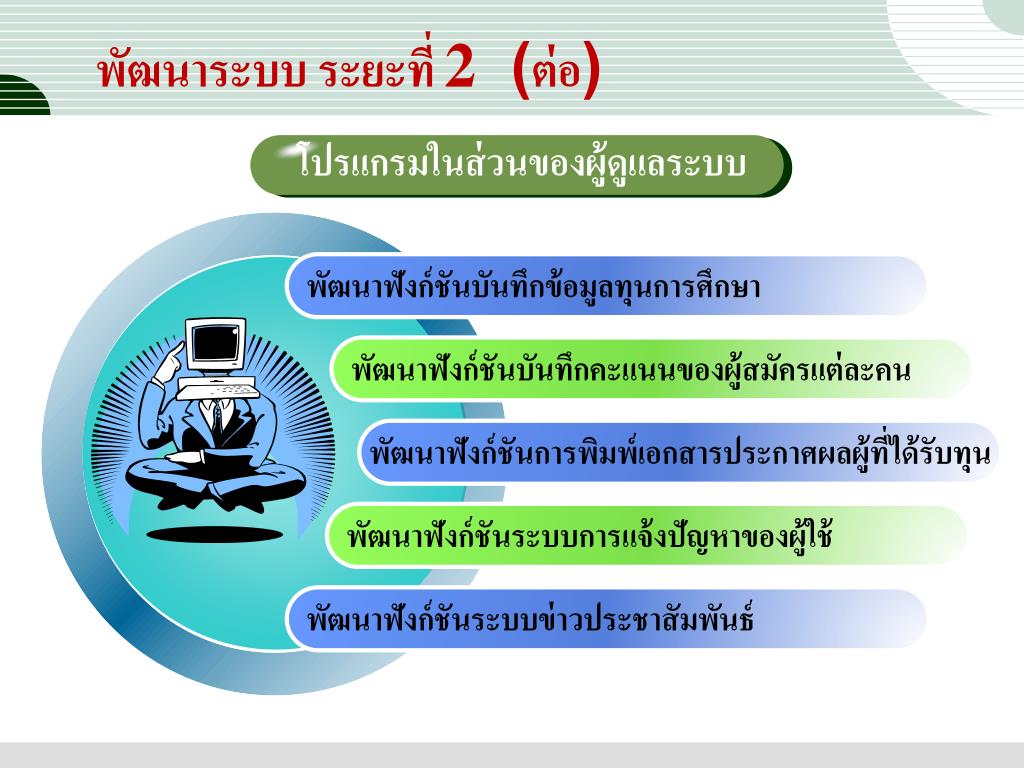 พัฒนาระบบ ระยะที่ 2 (ต่อ)

โปรแกรมในส่วนของผู้ดูแลระบบ

พัฒนาฟังก์ชันบันทึกข้อมูลทุนการศึกษา

พัฒนาฟังก์ชันบันทึกคะแนนของผู้สมัครแต่ละคน

พัฒนาฟังก์ชันการพิมพ์เอกสารประกาศผลผู้ที่ได้รับทุน

พัฒนาฟังก์ชันระบบการแจ้งปัญหาของผู้ใช้

พัฒนาฟังก์ชันระบบข่าวประชาสัมพันธ์